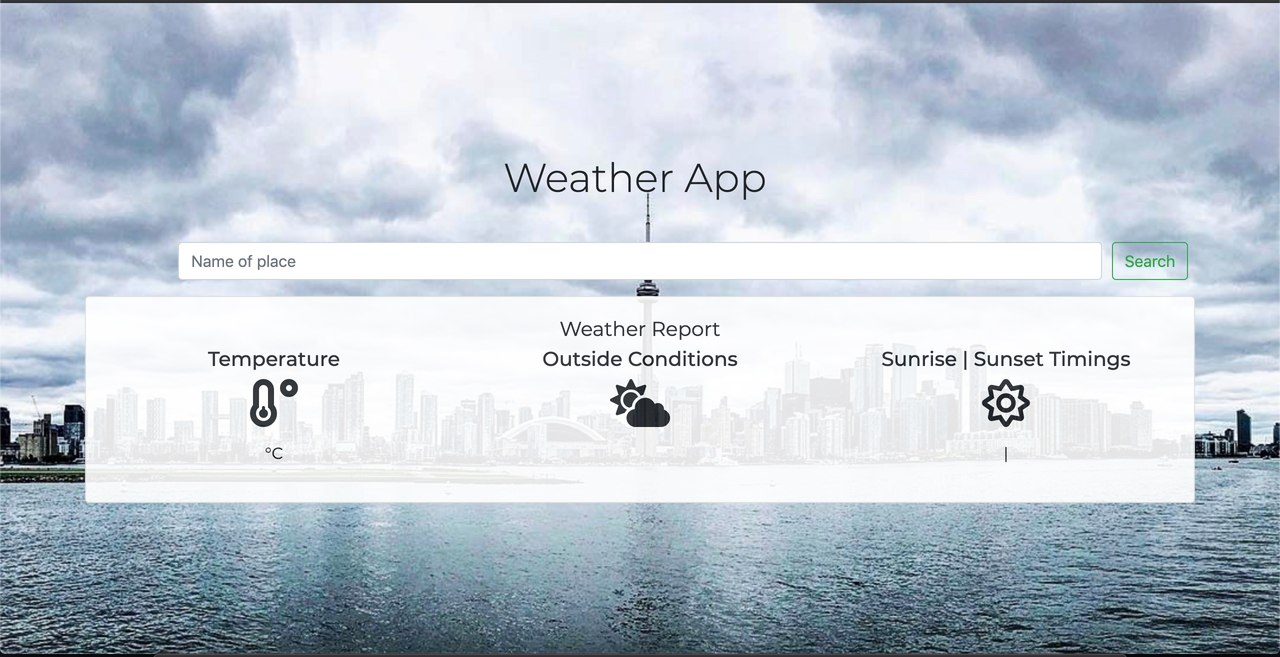 Weather App

Name of place

Search

Weather Report

Temperature

°C

Outside Conditions

Sunrise | Sunset Timings

|